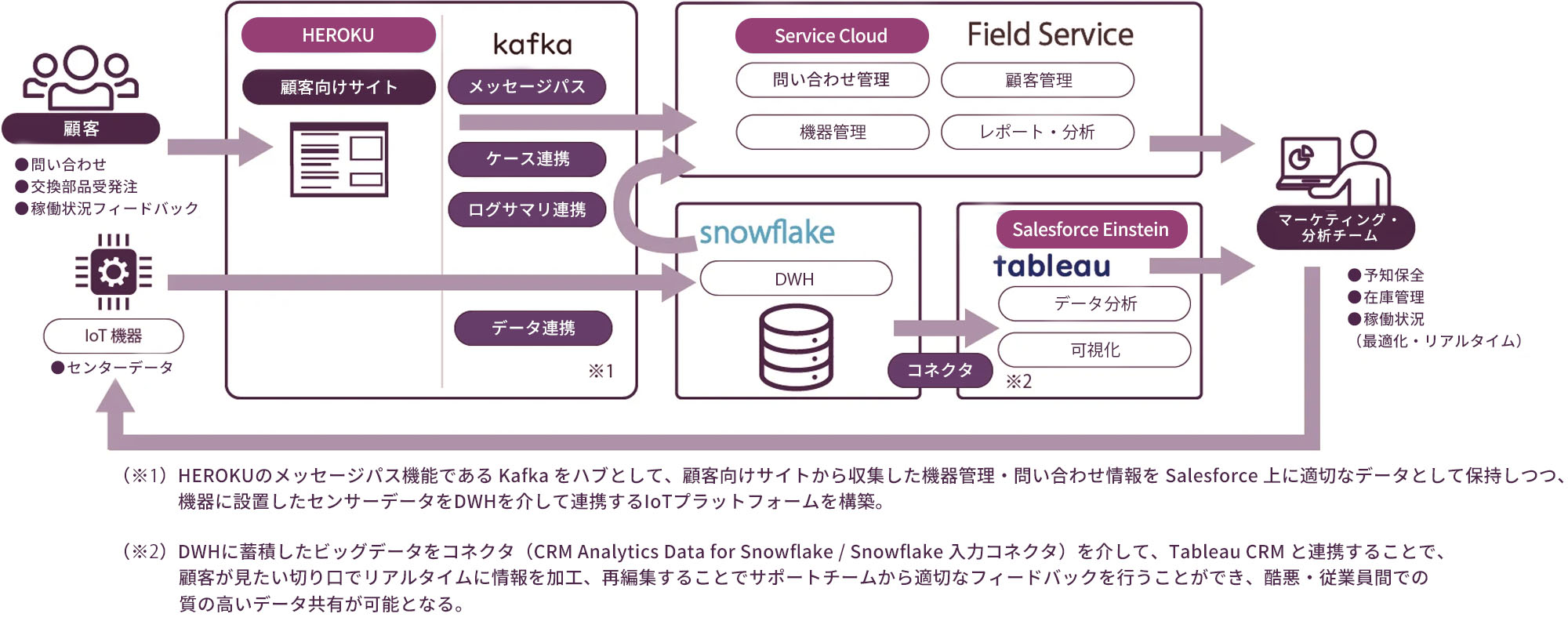 顧客
●問い合わせ
●交換部品受発注
●稼働状況フィードバック

IoT 機器
●センターデータ

HEROKU
顧客向けサイト

kafka
メッセージパス
ケース連携
ログサマリ連携
データ連携
※1

Service Cloud
Field Service
問い合わせ管理
顧客管理
機器管理
レポート・分析

snowflake
DWH

コネクタ

Salesforce Einstein
tableau
データ分析
可視化
※2

マーケティング・分析チーム
●予知保全
●在庫管理
●稼働状況
（最適化・リアルタイム）

（※1）HEROKUのメッセージパス機能である Kafka をハブとして、顧客向けサイトから収集した機器管理・問い合わせ情報を Salesforce 上に適切なデータとして保持しつつ、機器に設置したセンサーデータをDWHを介して連携するIoTプラットフォームを構築。

（※2）DWHに蓄積したビッグデータをコネクタ（CRM Analytics Data for Snowflake / Snowflake 入力コネクタ）を介して、Tableau CRM と連携することで、顧客が見たい切り口でリアルタイムに情報を加工、再編集することでサポートチームから適切なフィードバックを行うことができ、酷悪・従業員間での質の高いデータ共有が可能となる。